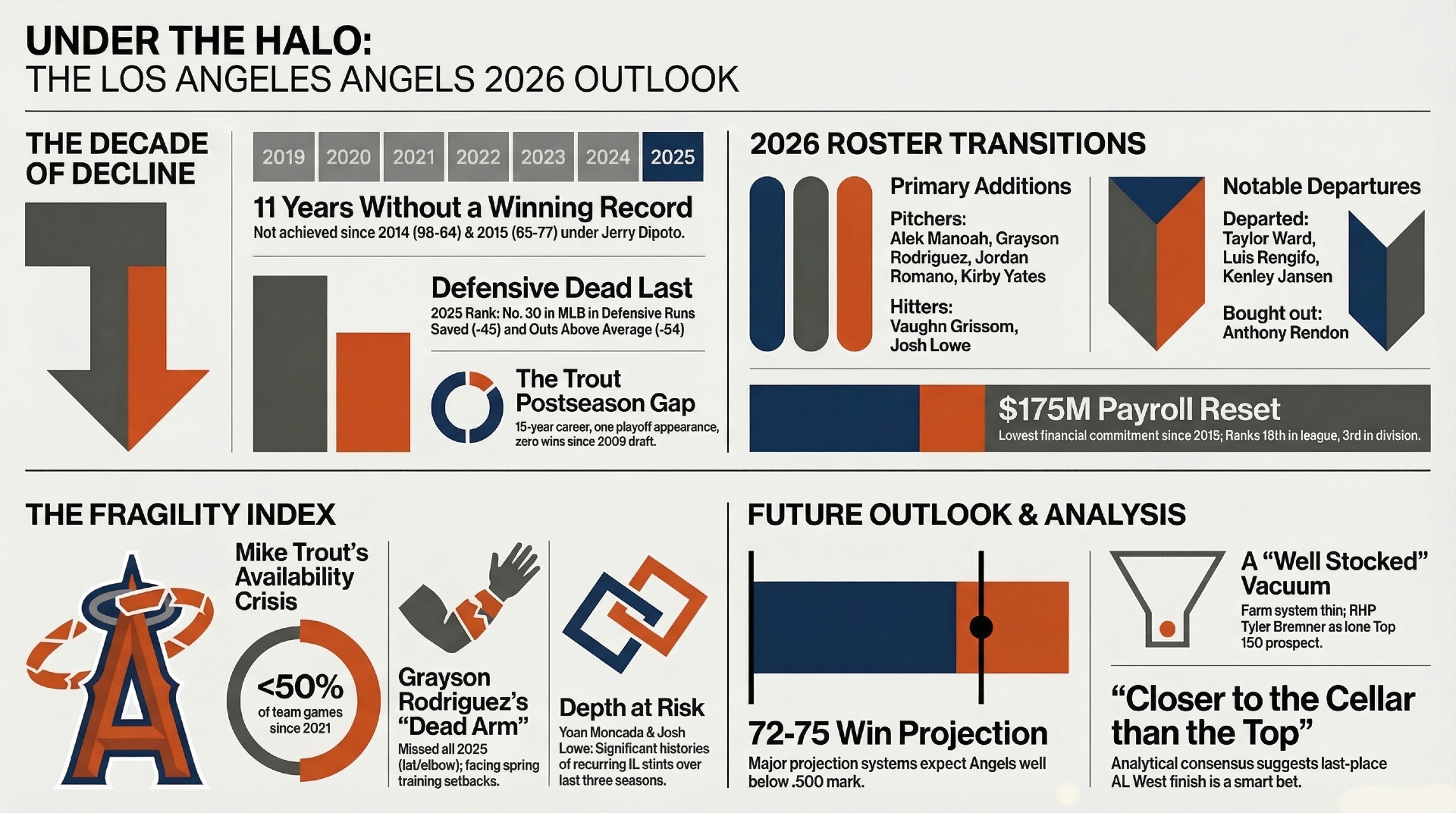 UNDER THE HALO:
THE LOS ANGELES ANGELS 2026 OUTLOOK

THE DECADE OF DECLINE

2019 2020 2021 2022 2023 2024 2025

11 Years Without a Winning Record
Not achieved since 2014 (98-64) & 2015 (65-77) under Jerry Dipoto.

Defensive Dead Last
2025 Rank: No. 30 in MLB in Defensive Runs Saved (-45) and Outs Above Average (-54)

The Trout Postseason Gap
15-year career, one playoff appearance, zero wins since 2009 draft.

2026 ROSTER TRANSITIONS

Primary Additions
Pitchers:
Alek Manoah, Grayson Rodriguez, Jordan Romano, Kirby Yates
Hitters:
Vaughn Grissom, Josh Lowe

Notable Departures
Departed:
Taylor Ward, Luis Rengifo, Kenley Jansen
Bought out:
Anthony Rendon

$175M Payroll Reset
Lowest financial commitment since 2015; Ranks 18th in league, 3rd in division.

THE FRAGILITY INDEX

Mike Trout's Availability Crisis
<50%
of team games since 2021

Grayson Rodriguez's "Dead Arm"
Missed all 2025 (lat/elbow); facing spring training setbacks.

Depth at Risk
Yoan Moncada & Josh Lowe: Significant histories of recurring IL stints over last three seasons.

FUTURE OUTLOOK & ANALYSIS

72-75 Win Projection
Major projection systems expect Angels well below .500 mark.

A "Well Stocked" Vacuum
Farm system thin; RHP Tyler Bremner as lone Top 150 prospect.

"Closer to the Cellar than the Top"
Analytical consensus suggests last-place AL West finish is a smart bet.